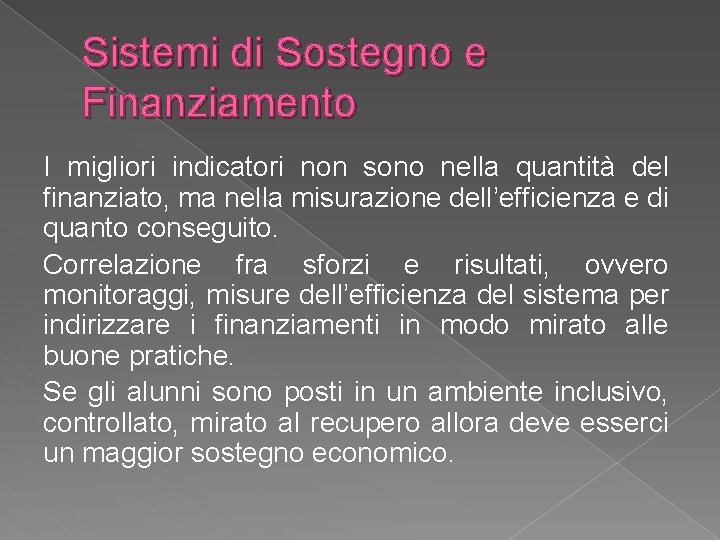 Sistemi di Sostegno e Finanziamento

I migliori indicatori non sono nella quantità del finanziato, ma nella misurazione dell'efficienza e di quanto conseguito.

Correlazione fra sforzi e risultati, ovvero monitoraggi, misure dell'efficienza del sistema per indirizzare i finanziamenti in modo mirato alle buone pratiche.

Se gli alunni sono posti in un ambiente inclusivo, controllato, mirato al recupero allora deve esserci un maggior sostegno economico.